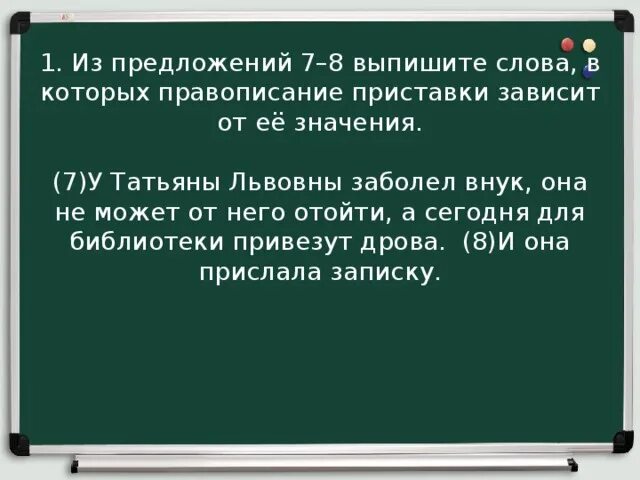 1. Из предложений 7–8 выпишите слова, в которых правописание приставки зависит от её значения.

(7)У Татьяны Львовны заболел внук, она не может от него отойти, а сегодня для библиотеки привезут дрова. (8)И она прислала записку.